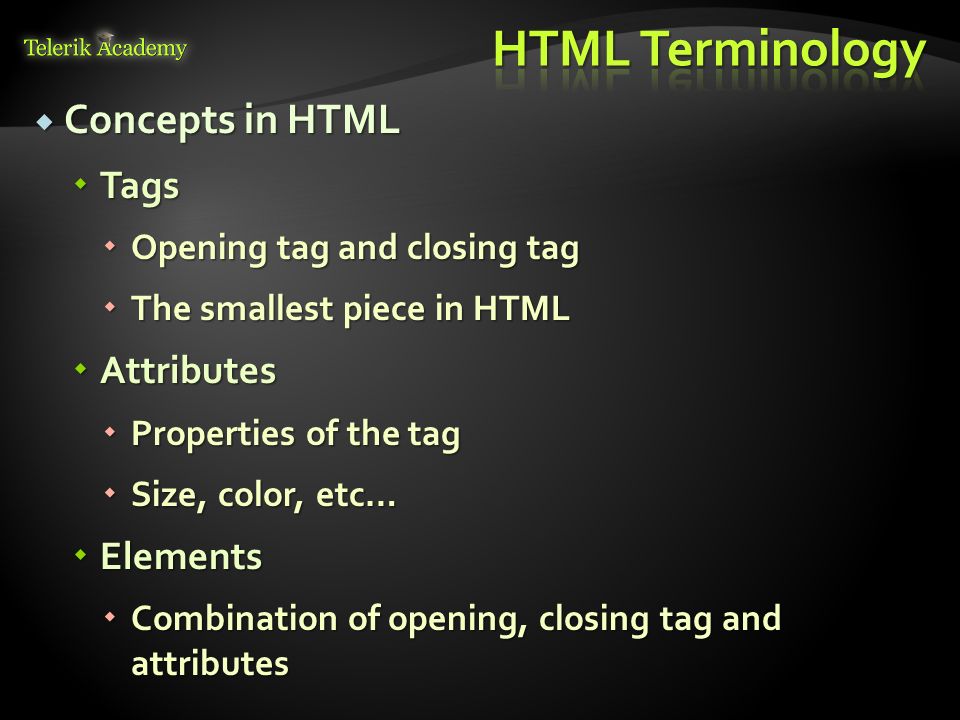 Telerik Academy

HTML Terminology

Concepts in HTML

Tags

Opening tag and closing tag

The smallest piece in HTML

Attributes

Properties of the tag

Size, color, etc…

Elements

Combination of opening, closing tag and attributes